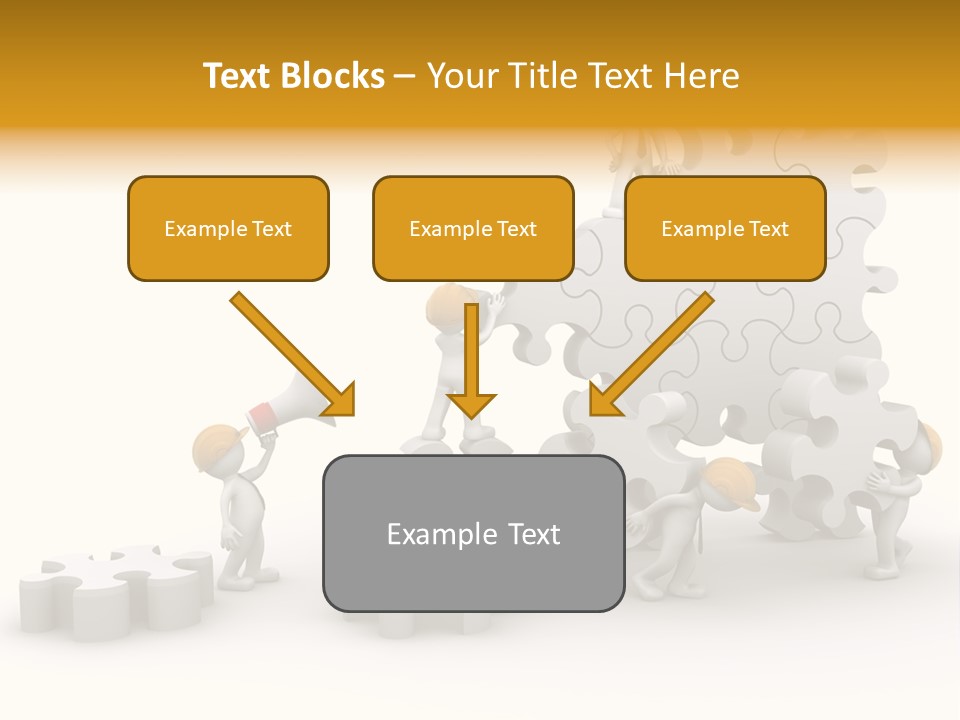 Text Blocks – Your Title Text Here

Example Text

Example Text

Example Text

Example Text